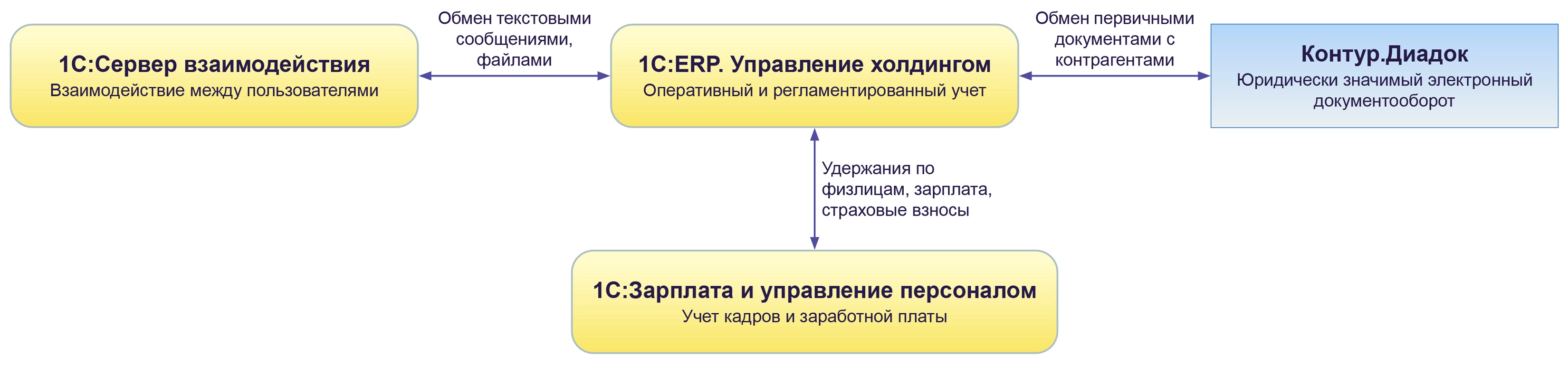 1С:Сервер взаимодействия
Взаимодействие между пользователями

Обмен текстовыми сообщениями, файлами

1С:ERP. Управление холдингом
Оперативный и регламентированный учет

Обмен первичными документами с контрагентами

Контур.Диадок
Юридически значимый электронный документооборот

Удержания по физлицам, зарплата, страховые взносы

1С:Зарплата и управление персоналом
Учет кадров и заработной платы